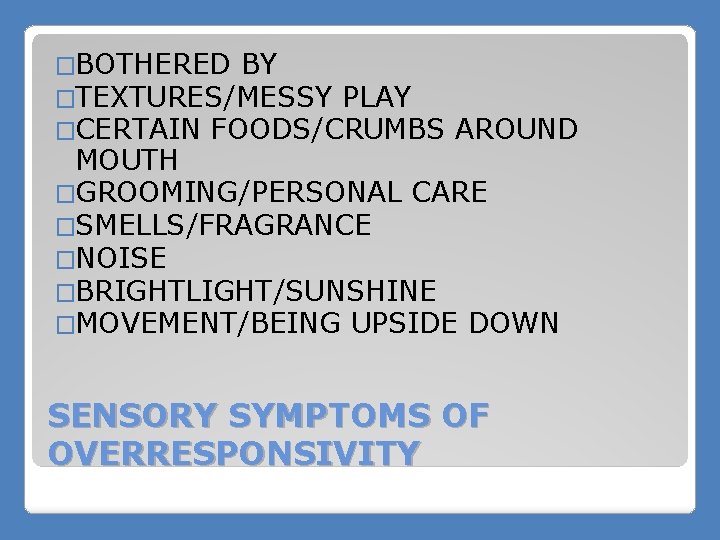 □BOTHERED BY
□TEXTURES/MESSY PLAY
□CERTAIN FOODS/CRUMBS AROUND MOUTH
□GROOMING/PERSONAL CARE
□SMELLS/FRAGRANCE
□NOISE
□BRIGHTLIGHT/SUNSHINE
□MOVEMENT/BEING UPSIDE DOWN

SENSORY SYMPTOMS OF OVERRESPONSIVITY